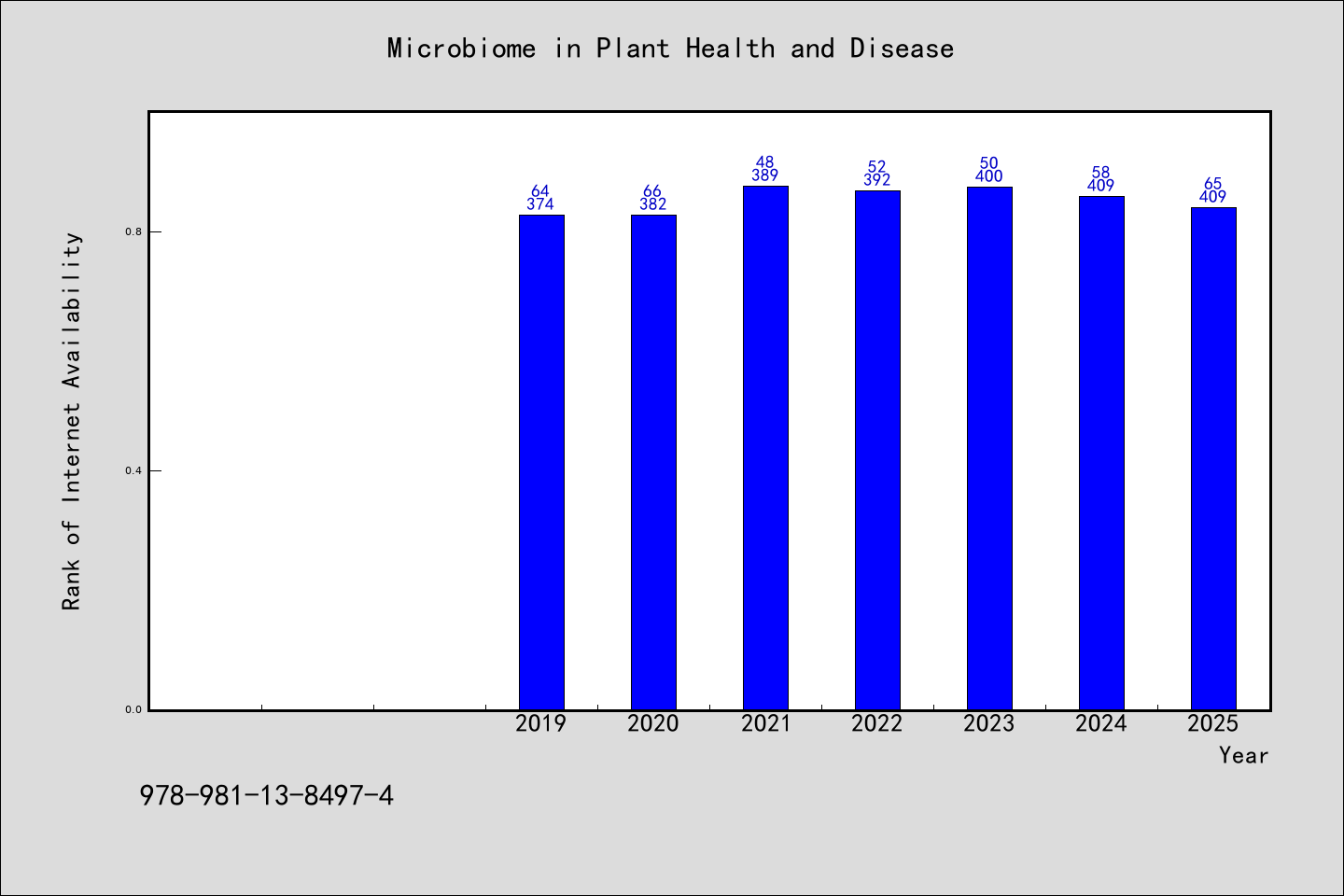 Microbiome in Plant Health and Disease

Rank of Internet Availability

0.8

0.4

0.0

64
374

66
382

48
389

52
392

50
400

58
409

65
409

2019
2020
2021
2022
2023
2024
2025

Year

978-981-13-8497-4